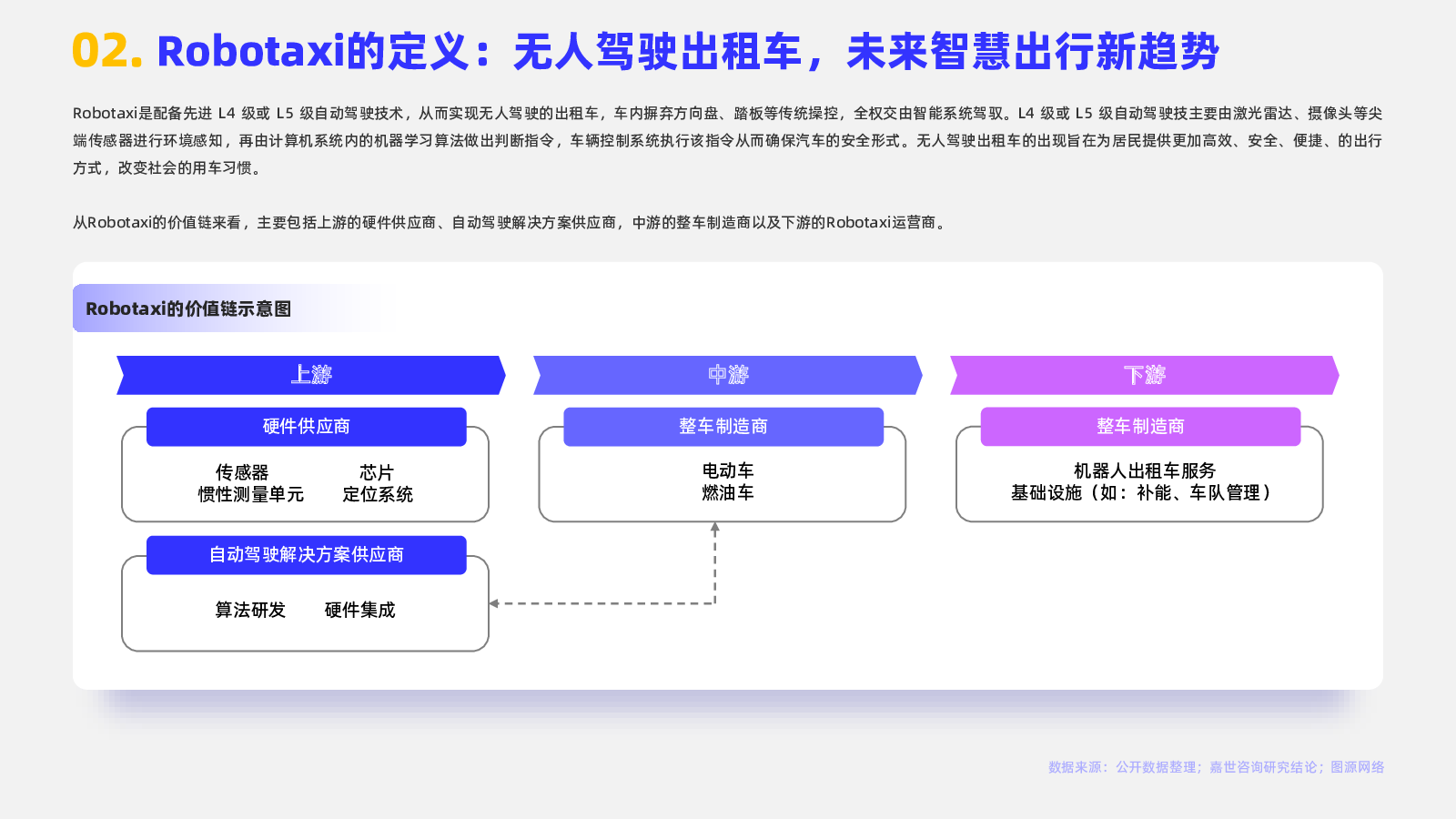 02. Robotaxi的定义：无人驾驶出租车，未来智慧出行新趋势

Robotaxi是配备先进 L4 级或 L5 级自动驾驶技术，从而实现无人驾驶的出租车，车内摒弃方向盘、踏板等传统操控，全权交由智能系统驾驭。L4 级或 L5 级自动驾驶技主要由激光雷达、摄像头等尖端传感器进行环境感知，再由计算机系统内的机器学习算法做出判断指令，车辆控制系统执行该指令从而确保汽车的安全形式。无人驾驶出租车的出现旨在为居民提供更加高效、安全、便捷、的出行方式，改变社会的用车习惯。

从Robotaxi的价值链来看，主要包括上游的硬件供应商、自动驾驶解决方案供应商，中游的整车制造商以及下游的Robotaxi运营商。

Robotaxi的价值链示意图

上游

硬件供应商

传感器
惯性测量单元

芯片
定位系统

自动驾驶解决方案供应商

算法研发
硬件集成

中游

整车制造商

电动车
燃油车

下游

整车制造商

机器人出租车服务
基础设施（如：补能、车队管理）

数据来源：公开数据整理；嘉世咨询研究结论；图源网络